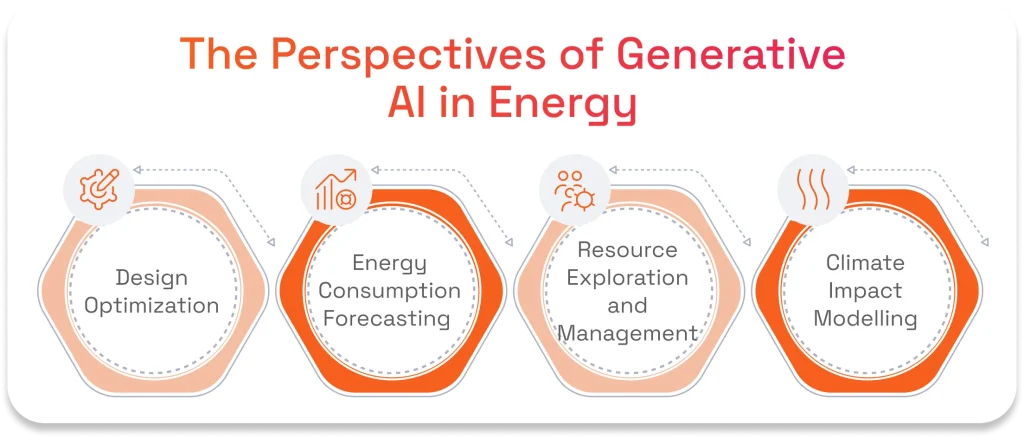 The Perspectives of Generative AI in Energy

Design Optimization

Energy Consumption Forecasting

Resource Exploration and Management

Climate Impact Modelling